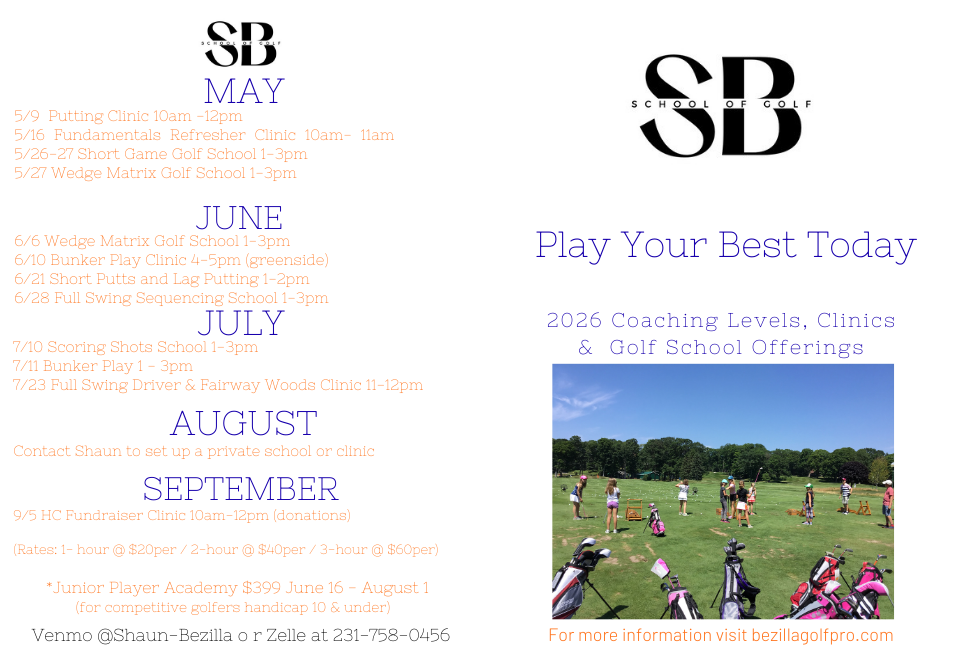 SB
SCHOOL OF GOLF
MAY
5/9 Putting Clinic 10am -12pm
5/16 Fundamentals Refresher Clinic 10am- 11am
5/26-27 Short Game Golf School 1-3pm
5/27 Wedge Matrix Golf School 1-3pm

JUNE
6/6 Wedge Matrix Golf School 1-3pm
6/10 Bunker Play Clinic 4-5pm (greenside)
6/21 Short Putts and Lag Putting 1-2pm
6/28 Full Swing Sequencing School 1-3pm

JULY
7/10 Scoring Shots School 1-3pm
7/11 Bunker Play 1 - 3pm
7/23 Full Swing Driver & Fairway Woods Clinic 11-12pm

AUGUST
Contact Shaun to set up a private school or clinic

SEPTEMBER
9/5 HC Fundraiser Clinic 10am-12pm (donations)

(Rates: 1- hour @ $20per / 2-hour @ $40per / 3-hour @ $60per)

*Junior Player Academy $399 June 16 - August 1
(for competitive golfers handicap 10 & under)

Venmo @Shaun-Bezilla o r Zelle at 231-758-0456

SB
SCHOOL OF GOLF

Play Your Best Today

2026 Coaching Levels, Clinics & Golf School Offerings

For more information visit bezillagolfpro.com